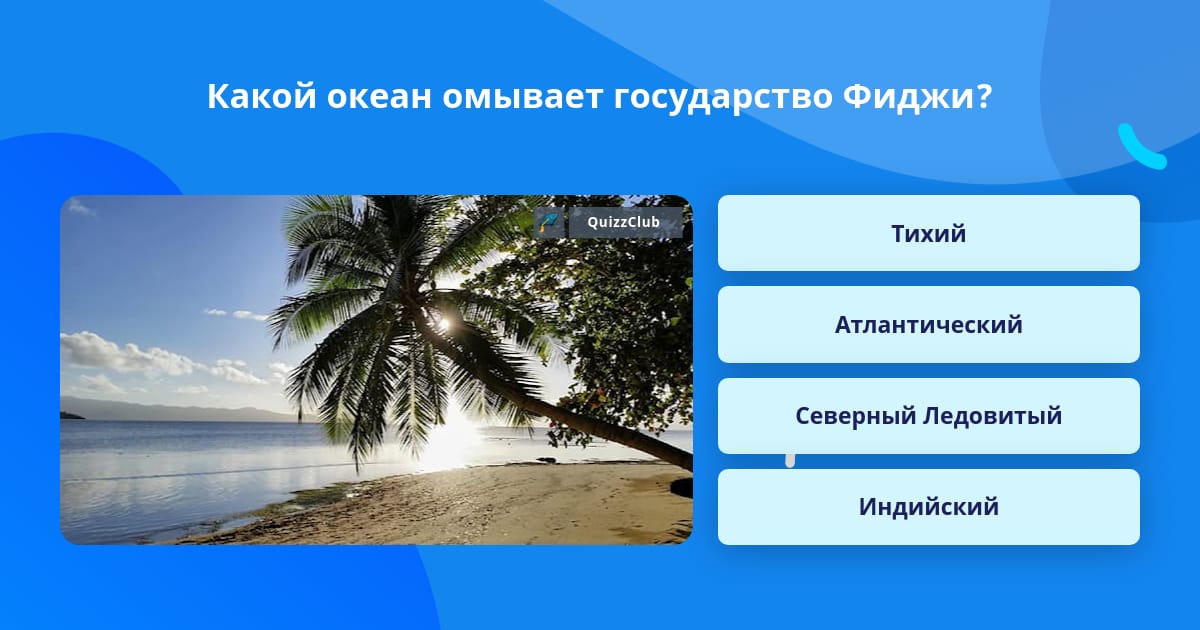 Какой океан омывает государство Фиджи?

QuizzClub

Тихий

Атлантический

Северный Ледовитый

Индийский